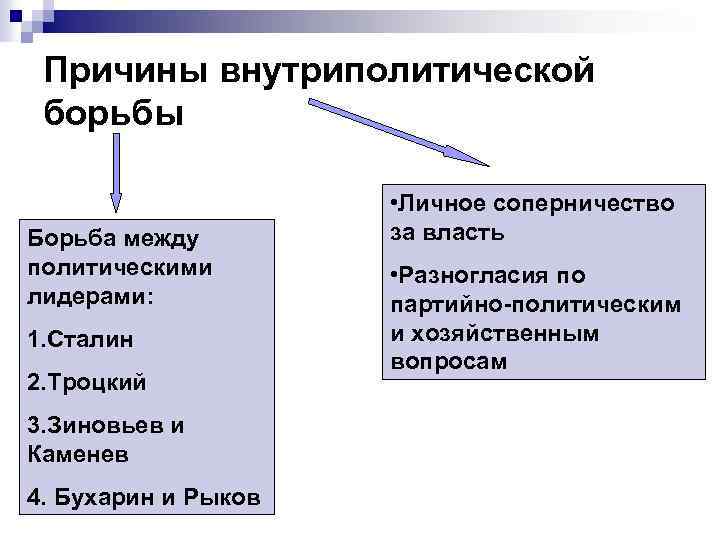 Причины внутриполитической борьбы

Борьба между политическими лидерами:

1.Сталин

2.Троцкий

3.Зиновьев и Каменев

4. Бухарин и Рыков

•Личное соперничество за власть

•Разногласия по партийно-политическим и хозяйственным вопросам